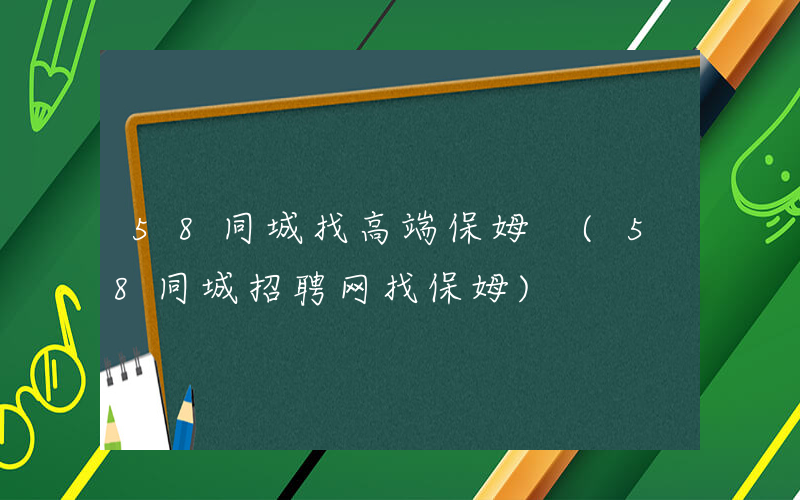 58同城找高端保姆（58同城招聘网找保姆）